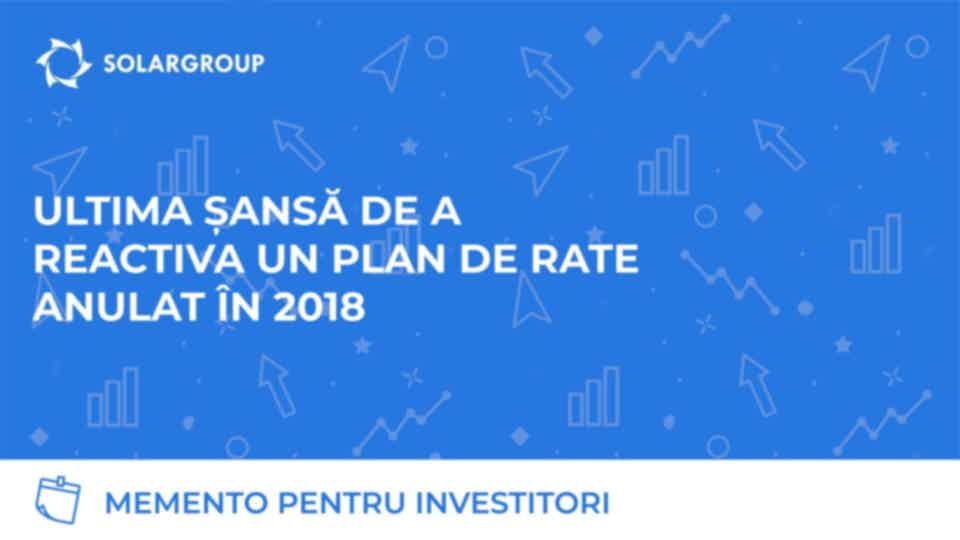 SOLARGROUP

ULTIMA ȘANSĂ DE A REACTIVA UN PLAN DE RATE ANULAT ÎN 2018

MEMENTO PENTRU INVESTITORI